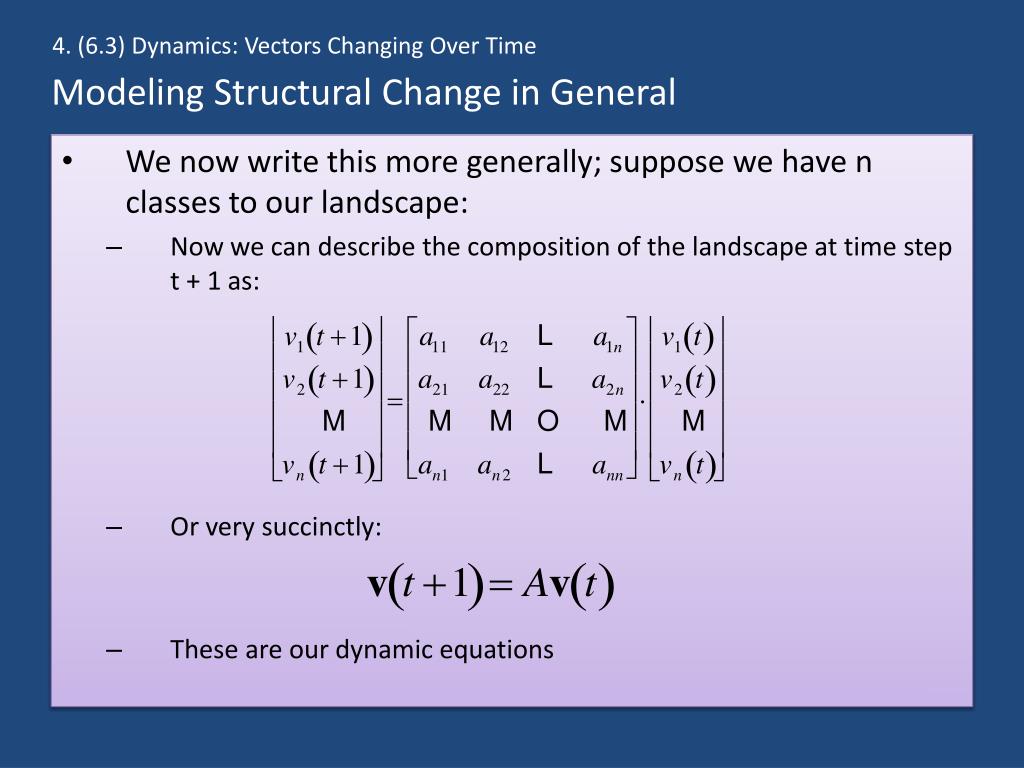 4. (6.3) Dynamics: Vectors Changing Over Time

Modeling Structural Change in General

• We now write this more generally; suppose we have n classes to our landscape:

– Now we can describe the composition of the landscape at time step t + 1 as:

$\begin{bmatrix} v_1(t+1) \\ v_2(t+1) \\ M \\ v_n(t+1) \end{bmatrix} = \begin{bmatrix} a_{11} & a_{12} & L & a_{1n} \\ a_{21} & a_{22} & L & a_{2n} \\ M & M & O & M \\ a_{n1} & a_{n2} & L & a_{nn} \end{bmatrix} \cdot \begin{bmatrix} v_1(t) \\ v_2(t) \\ M \\ v_n(t) \end{bmatrix}$

– Or very succinctly:

$\mathbf{v}(t+1) = A\mathbf{v}(t)$

– These are our dynamic equations